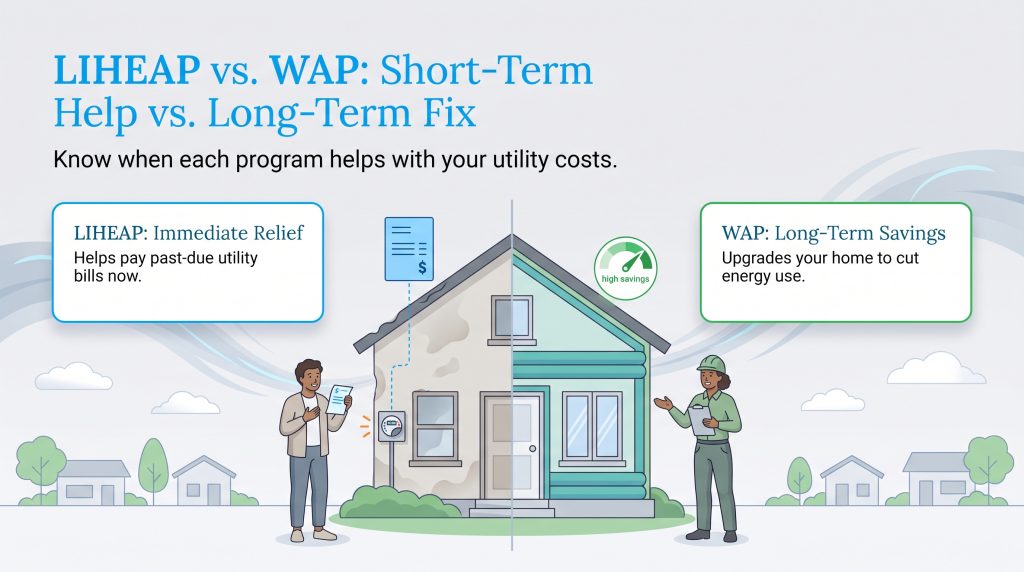 LIHEAP vs. WAP: Short-Term Help vs. Long-Term Fix

Know when each program helps with your utility costs.

LIHEAP: Immediate Relief
Helps pay past-due utility bills now.

$

high savings

WAP: Long-Term Savings
Upgrades your home to cut energy use.